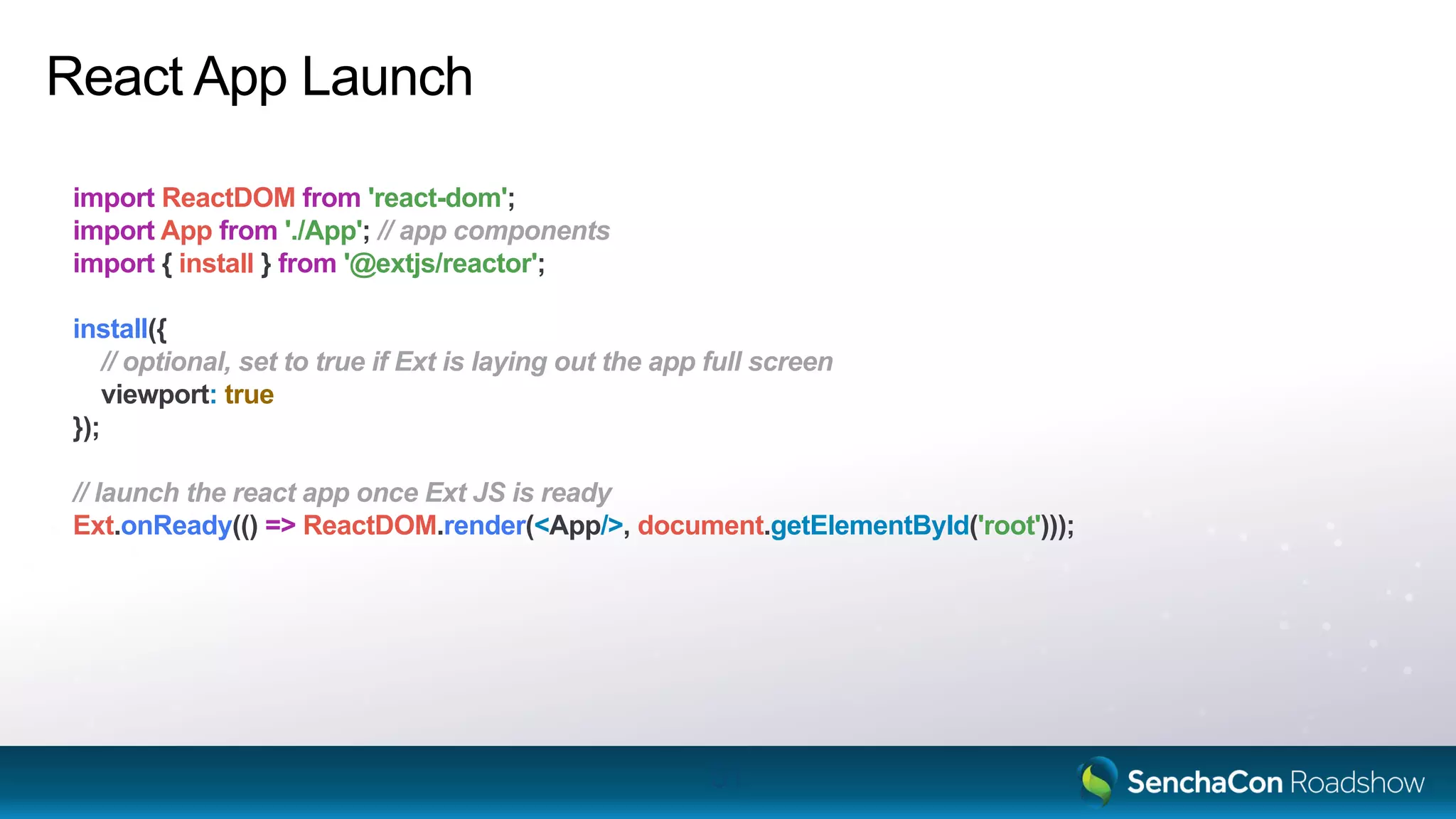 React App Launch

import ReactDOM from 'react-dom';
import App from './App'; // app components
import { install } from '@extjs/reactor';

install({
// optional, set to true if Ext is laying out the app full screen
viewport: true
});

// launch the react app once Ext JS is ready
Ext.onReady(() => ReactDOM.render(<App/>, document.getElementById('root')));

SenchaCon Roadshow